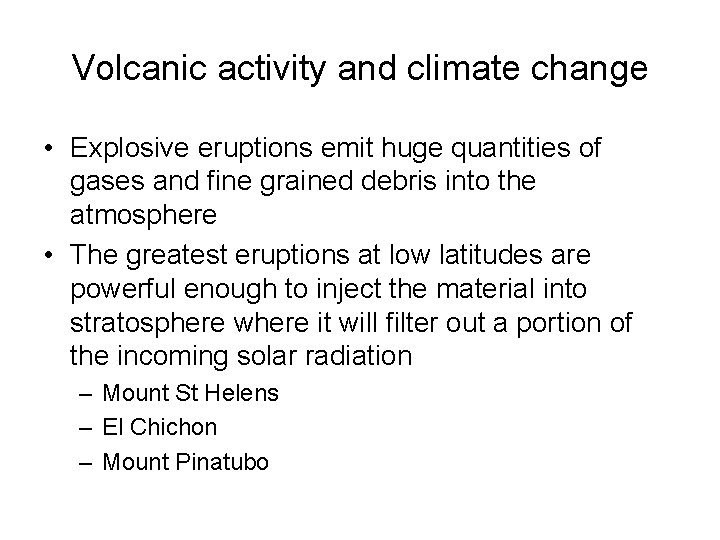 Volcanic activity and climate change

• Explosive eruptions emit huge quantities of gases and fine grained debris into the atmosphere
• The greatest eruptions at low latitudes are powerful enough to inject the material into stratosphere where it will filter out a portion of the incoming solar radiation
– Mount St Helens
– El Chichon
– Mount Pinatubo